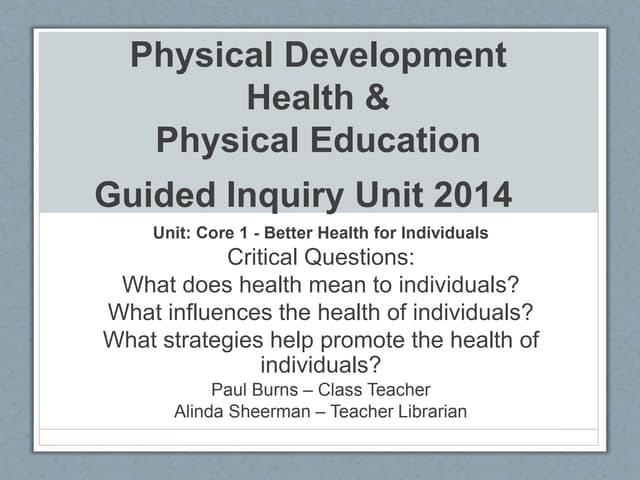 Physical Development Health & Physical Education

Guided Inquiry Unit 2014

Unit: Core 1 - Better Health for Individuals

Critical Questions:
What does health mean to individuals?
What influences the health of individuals?
What strategies help promote the health of individuals?

Paul Burns – Class Teacher
Alinda Sheerman – Teacher Librarian